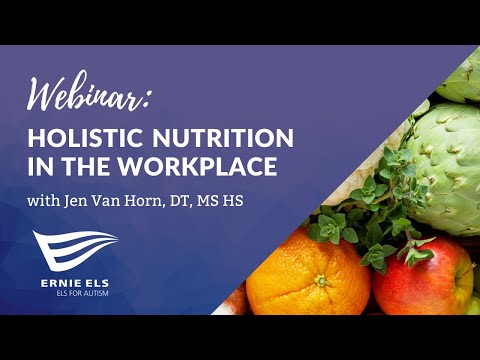 Webinar:

HOLISTIC NUTRITION IN THE WORKPLACE

with Jen Van Horn, DT, MS HS

ERNIE ELS
ELS FOR AUTISM